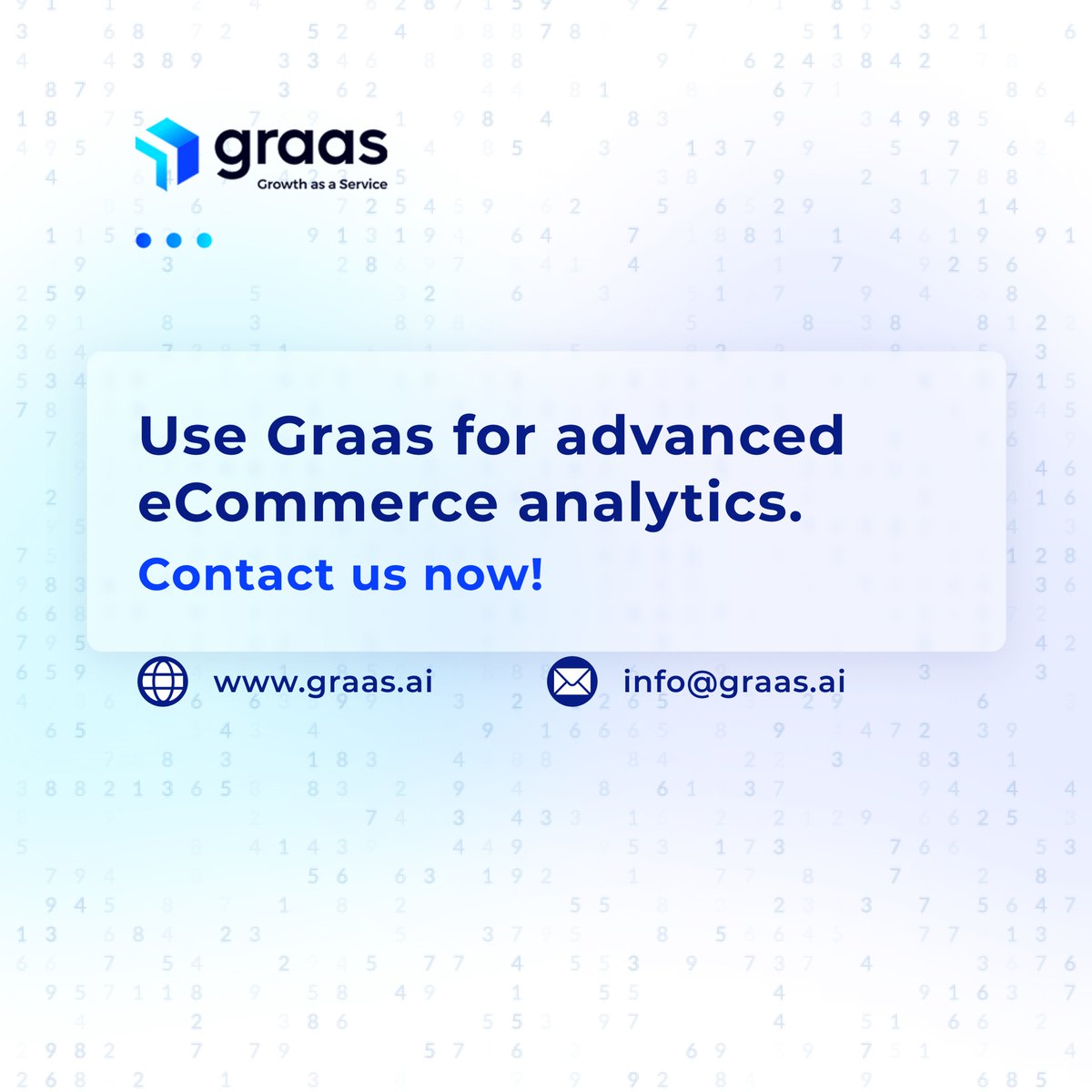 graas
Growth as a Service

Use Graas for advanced eCommerce analytics.

Contact us now!

www.graas.ai

info@graas.ai